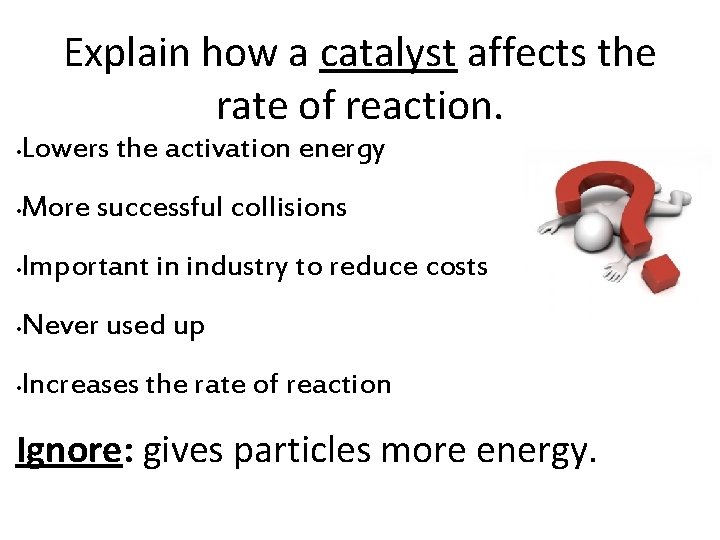 Explain how a catalyst affects the rate of reaction.

•Lowers the activation energy

•More successful collisions

•Important in industry to reduce costs

•Never used up

•Increases the rate of reaction

Ignore: gives particles more energy.